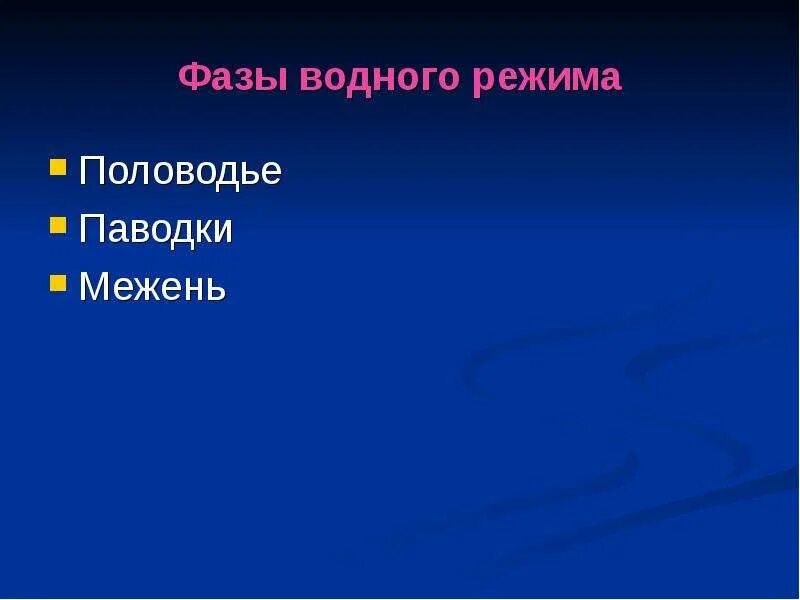 Фазы водного режима

- Половодье
- Паводки
- Межень